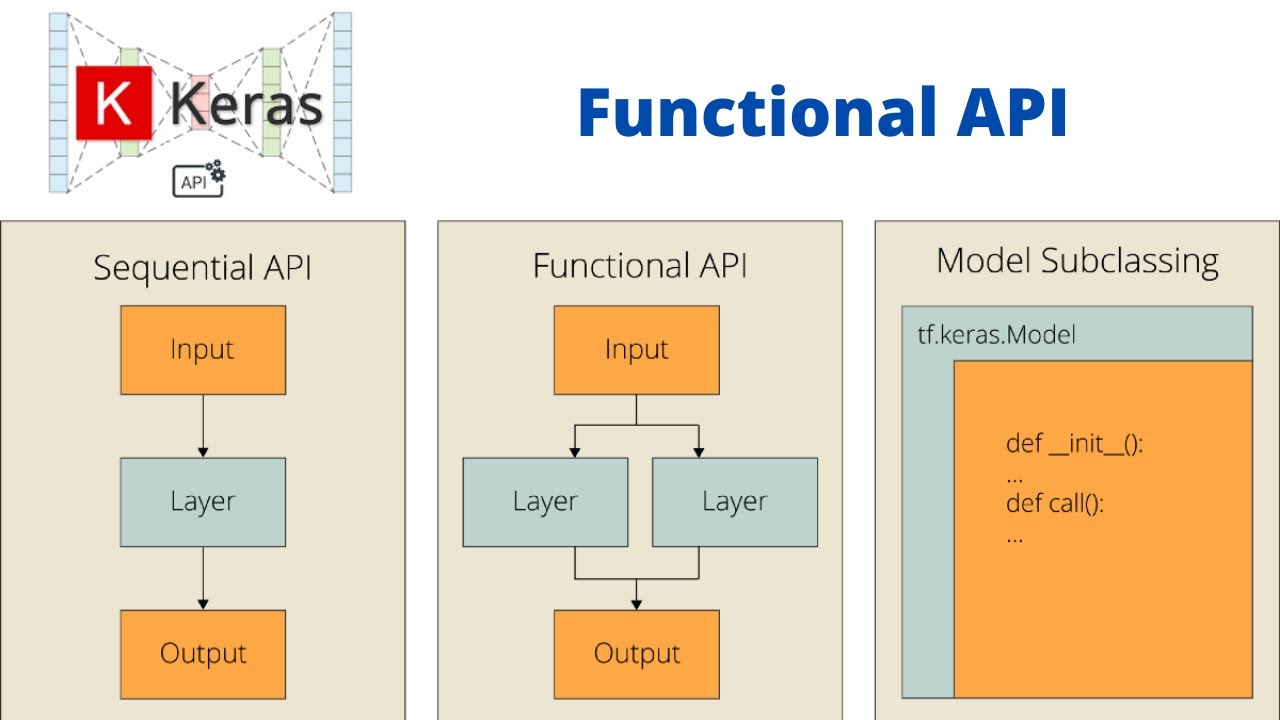 K Keras

API

Functional API

Sequential API

Input

Layer

Output

Functional API

Input

Layer

Layer

Output

Model Subclassing

tf.keras.Model

def \_\_init\_\_():
...
def call():
...